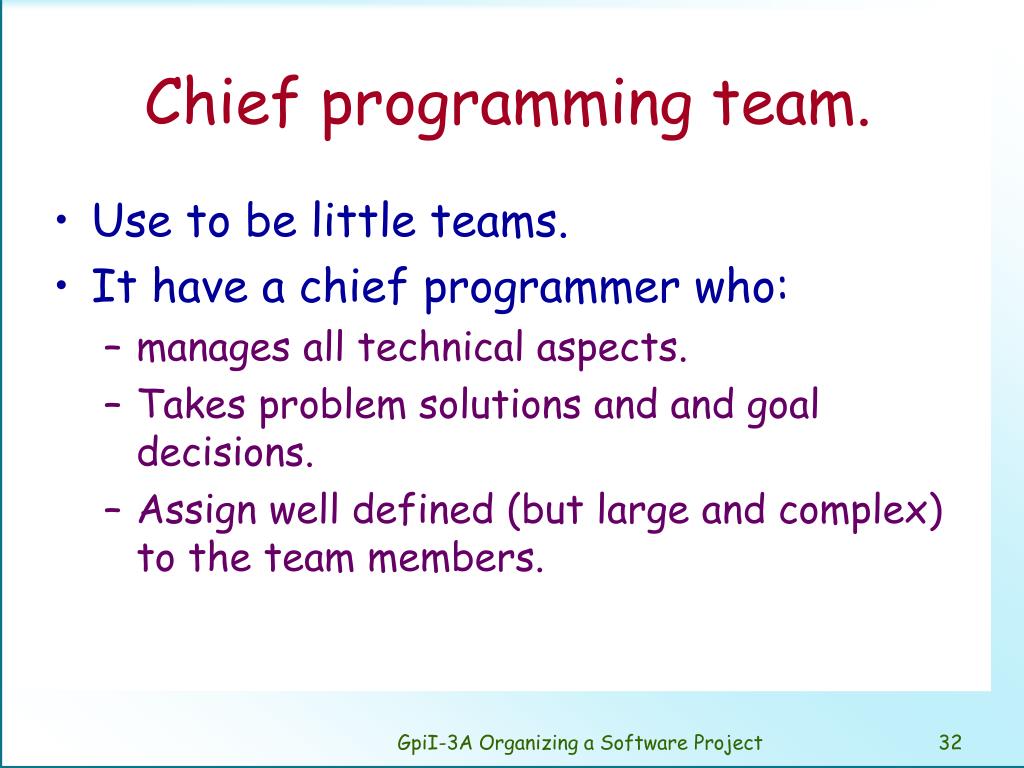 Chief programming team.

• Use to be little teams.
• It have a chief programmer who:
– manages all technical aspects.
– Takes problem solutions and and goal decisions.
– Assign well defined (but large and complex) to the team members.

GpiI-3A Organizing a Software Project

32